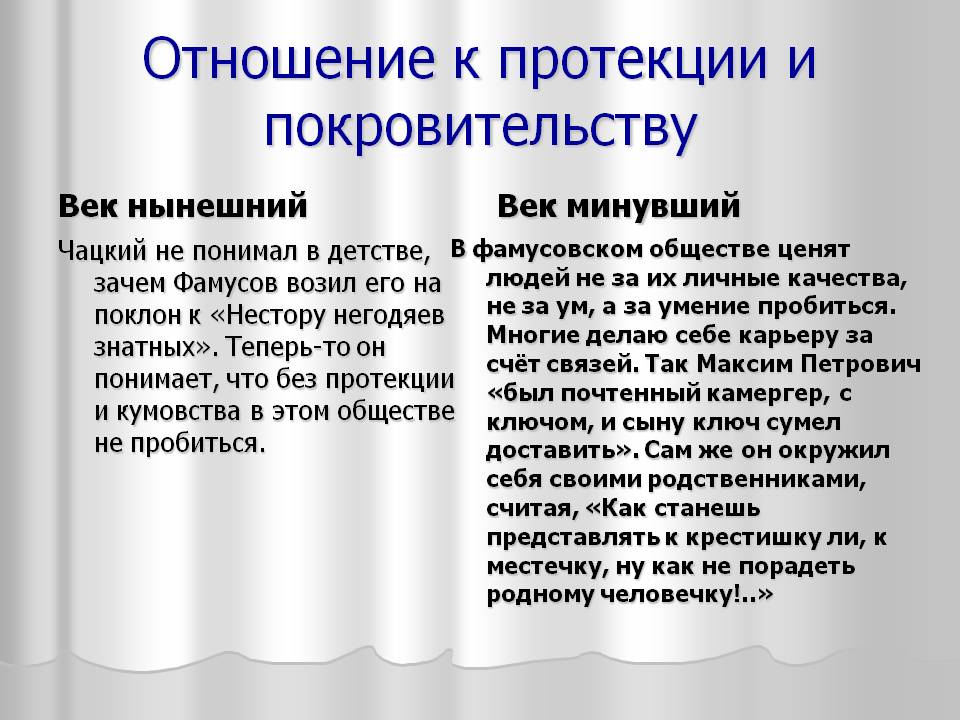 Отношение к протекции и покровительству

Век нынешний

Чацкий не понимал в детстве, зачем Фамусов возил его на поклон к «Нестору негодяев знатных». Теперь-то он понимает, что без протекции и кумовства в этом обществе не пробиться.

Век минувший

В фамусовском обществе ценят людей не за их личные качества, не за ум, а за умение пробиться. Многие делаю себе карьеру за счёт связей. Так Максим Петрович «был почтенный камергер, с ключом, и сыну ключ сумел доставить». Сам же он окружил себя своими родственниками, считая, «Как станешь представлять к крестишку ли, к местечку, ну как не порадеть родному человечку!..»